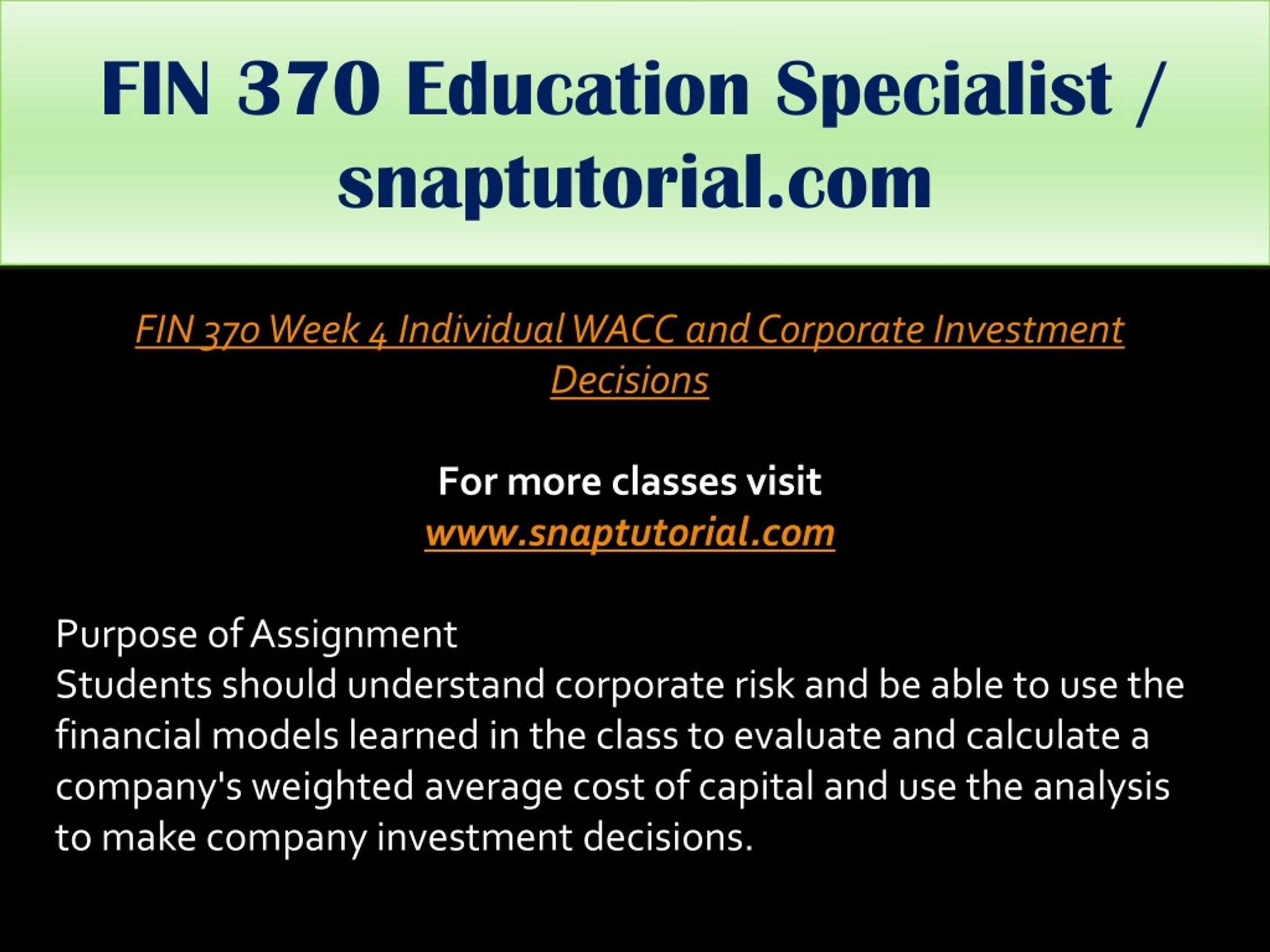 FIN 370 Education Specialist / snaptutorial.com

FIN 370 Week 4 Individual WACC and Corporate Investment Decisions

For more classes visit
www.snaptutorial.com

Purpose of Assignment
Students should understand corporate risk and be able to use the financial models learned in the class to evaluate and calculate a company's weighted average cost of capital and use the analysis to make company investment decisions.